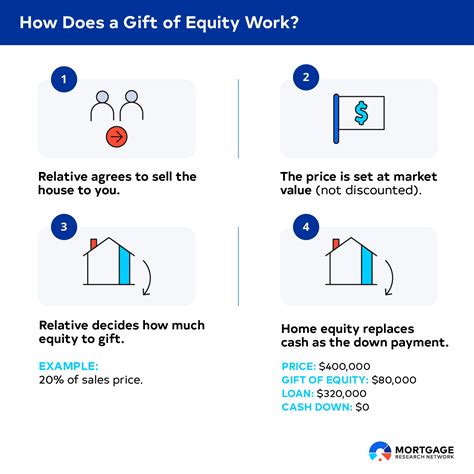 How Does a Gift of Equity Work?

1

Relative agrees to sell the house to you.

2

$

The price is set at market value (not discounted).

3

Relative decides how much equity to gift.

EXAMPLE:
20% of sales price.

4

Home equity replaces cash as the down payment.

PRICE: $400,000
GIFT OF EQUITY: $80,000
LOAN: $320,000
CASH DOWN: $0

MORTGAGE RESEARCH NETWORK